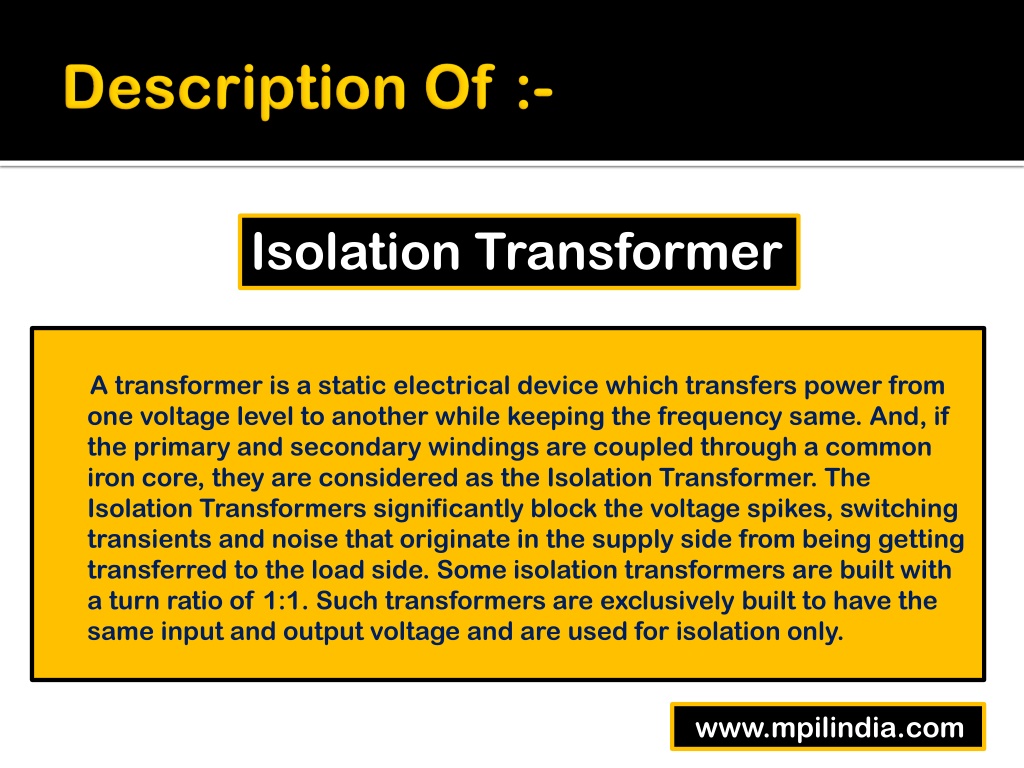 Description Of :-

Isolation Transformer

A transformer is a static electrical device which transfers power from one voltage level to another while keeping the frequency same. And, if the primary and secondary windings are coupled through a common iron core, they are considered as the Isolation Transformer. The Isolation Transformers significantly block the voltage spikes, switching transients and noise that originate in the supply side from being getting transferred to the load side. Some isolation transformers are built with a turn ratio of 1:1. Such transformers are exclusively built to have the same input and output voltage and are used for isolation only.

www.mpilindia.com